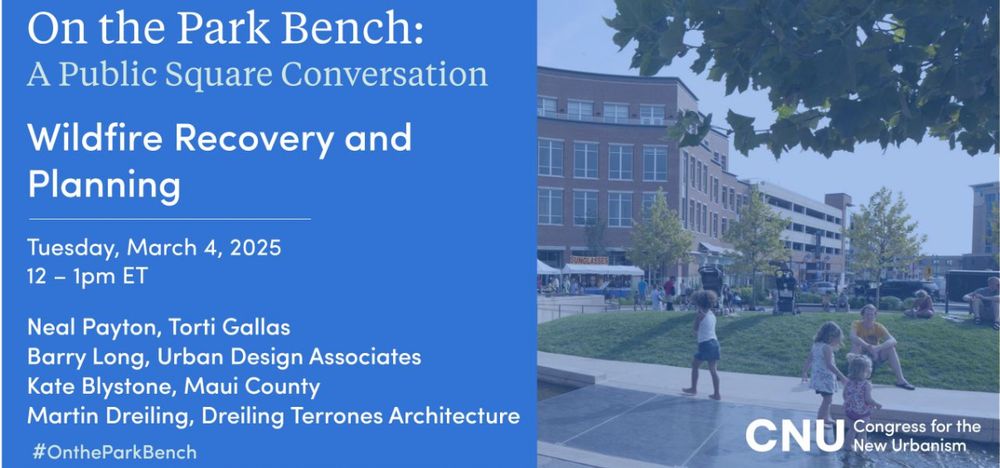 On the Park Bench:
A Public Square Conversation

Wildfire Recovery and Planning

Tuesday, March 4, 2025
12 – 1pm ET

Neal Payton, Torti Gallas
Barry Long, Urban Design Associates
Kate Blystone, Maui County
Martin Dreiling, Dreiling Terrones Architecture

#OntheParkBench

CNU Congress for the New Urbanism